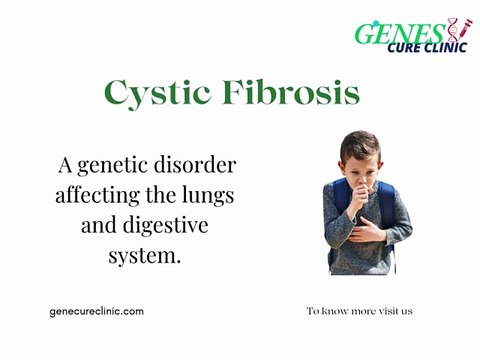 GENES CURE CLINIC

Cystic Fibrosis

A genetic disorder affecting the lungs and digestive system.

genecureclinic.com

To know more visit us